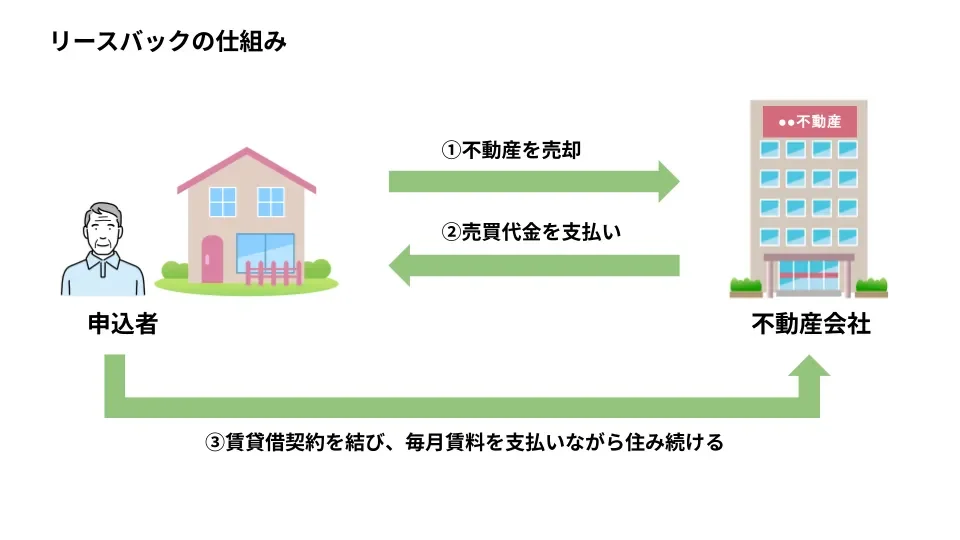 リースバックの仕組み

●●不動産

①不動産を売却

②売買代金を支払い

申込者

不動産会社

③賃貸借契約を結び、毎月賃料を支払いながら住み続ける